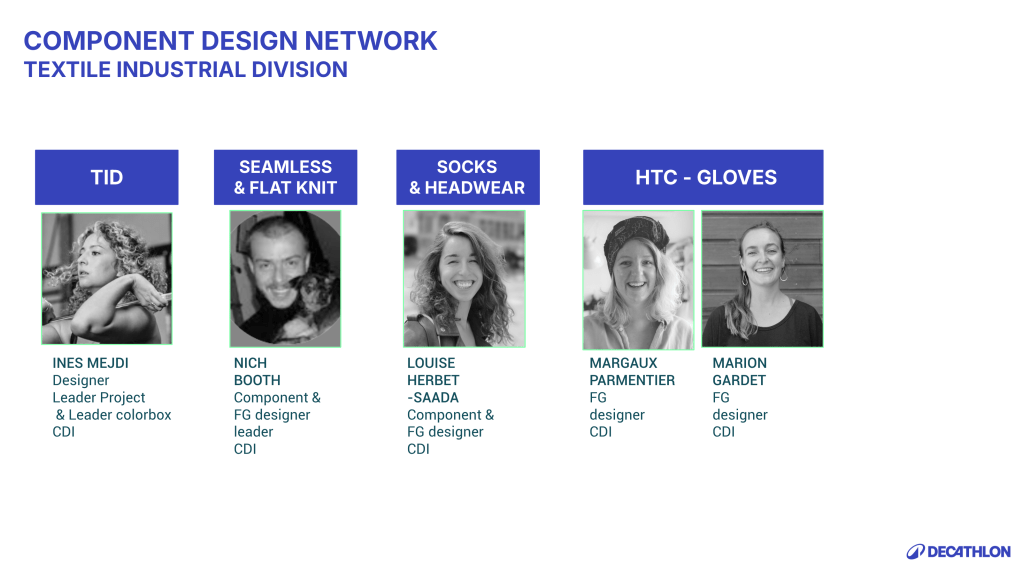 COMPONENT DESIGN NETWORK
TEXTILE INDUSTRIAL DIVISION

TID

INES MEJDI
Designer
Leader Project
& Leader colorbox
CDI

SEAMLESS & FLAT KNIT

NICH BOOTH
Component & FG designer leader
CDI

SOCKS & HEADWEAR

LOUISE HERBET -SAADA
Component & FG designer
CDI

HTC - GLOVES

MARGAUX PARMENTIER
FG designer
CDI

MARION GARDET
FG designer
CDI

DECATHLON